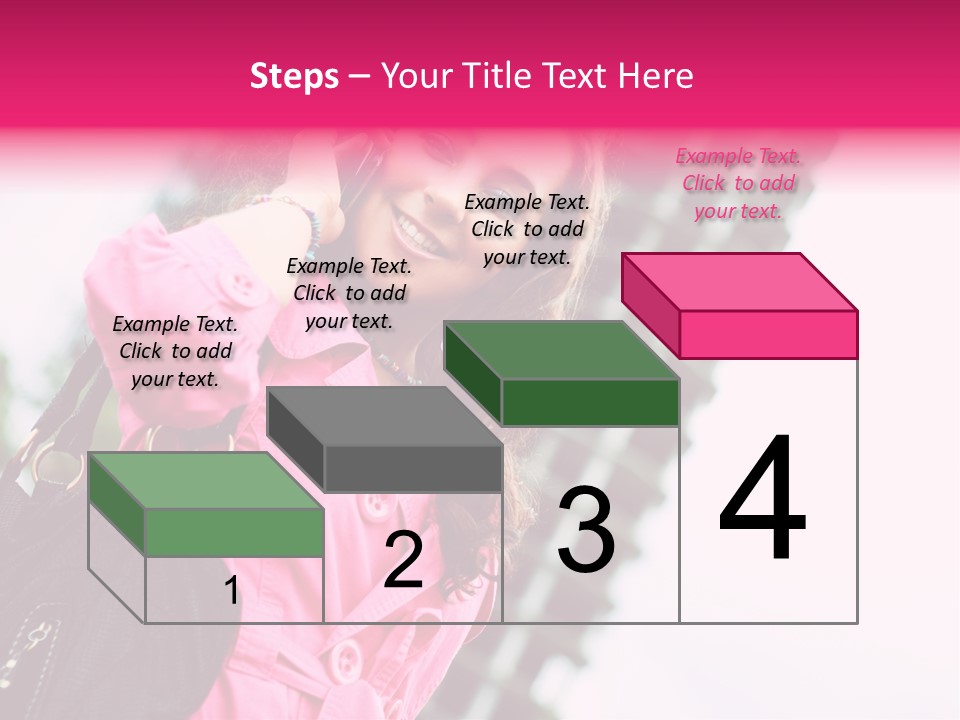 Steps – Your Title Text Here

Example Text. Click to add your text.

Example Text. Click to add your text.

Example Text. Click to add your text.

Example Text. Click to add your text.

1

2

3

4